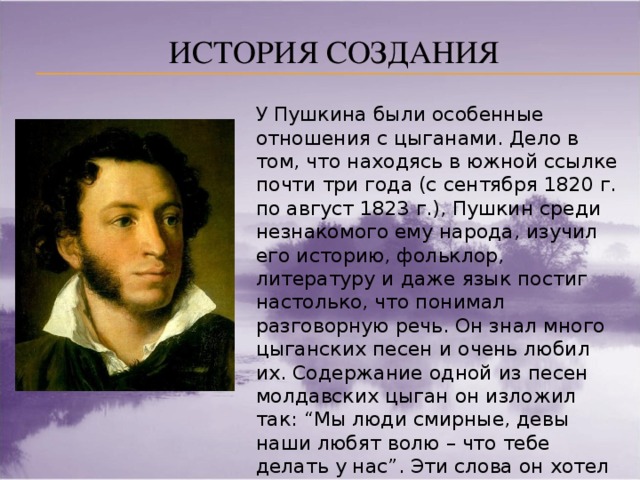 ИСТОРИЯ СОЗДАНИЯ

У Пушкина были особенные отношения с цыганами. Дело в том, что находясь в южной ссылке почти три года (с сентября 1820 г. по август 1823 г.), Пушкин среди незнакомого ему народа, изучил его историю, фольклор, литературу и даже язык постиг настолько, что понимал разговорную речь. Он знал много цыганских песен и очень любил их. Содержание одной из песен молдавских цыган он изложил так: “Мы люди смирные, девы наши любят волю – что тебе делать у нас”. Эти слова он хотел